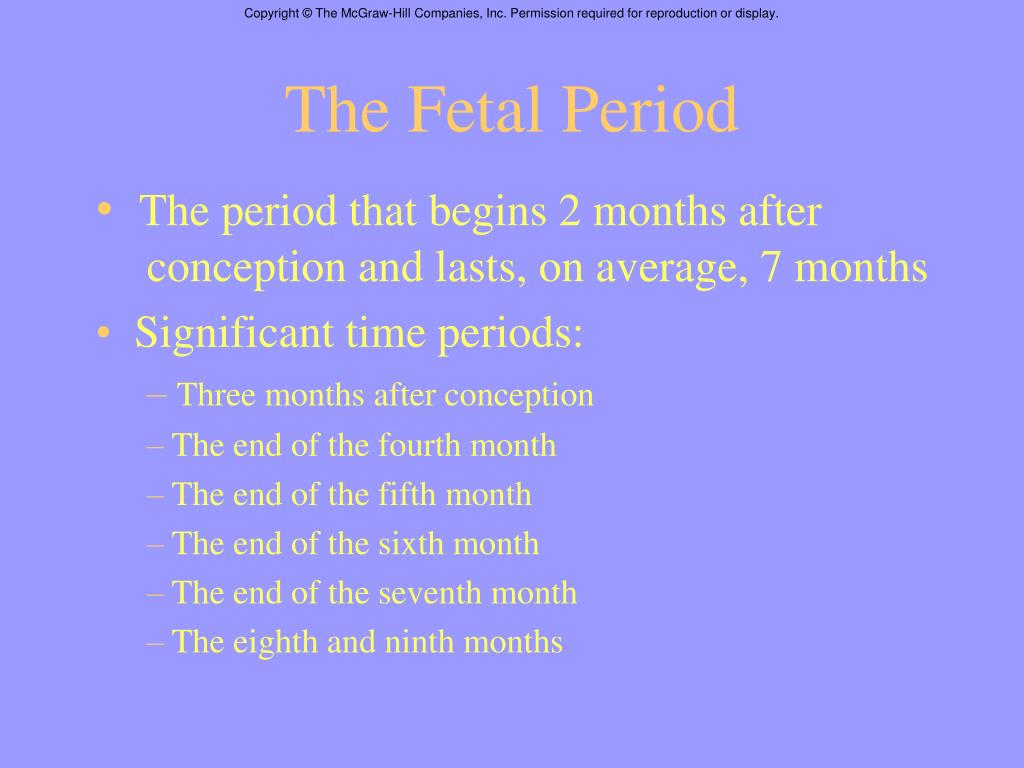 Copyright © The McGraw-Hill Companies, Inc. Permission required for reproduction or display.

The Fetal Period

• The period that begins 2 months after conception and lasts, on average, 7 months
• Significant time periods:
– Three months after conception
– The end of the fourth month
– The end of the fifth month
– The end of the sixth month
– The end of the seventh month
– The eighth and ninth months